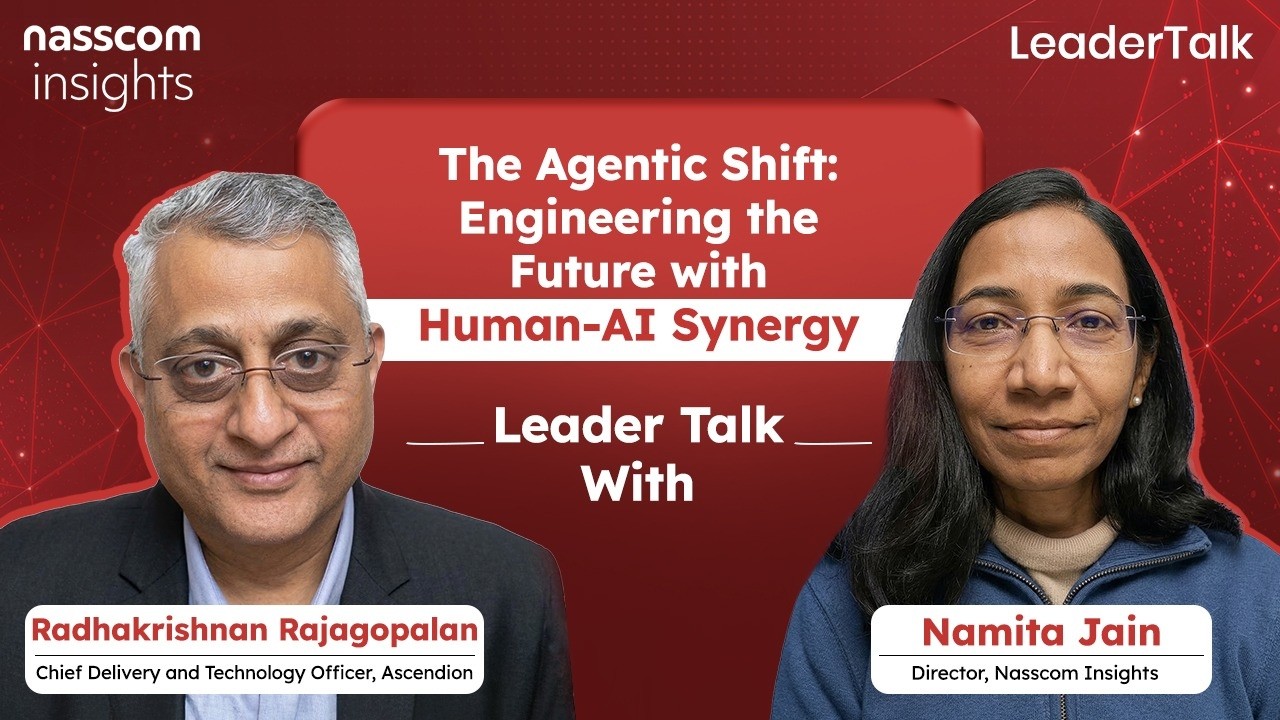 nasscom insights

LeaderTalk

The Agentic Shift: Engineering the Future with Human-AI Synergy

Leader Talk With

Radhakrishnan Rajagopalan
Chief Delivery and Technology Officer, Ascendion

Namita Jain
Director, Nasscom Insights